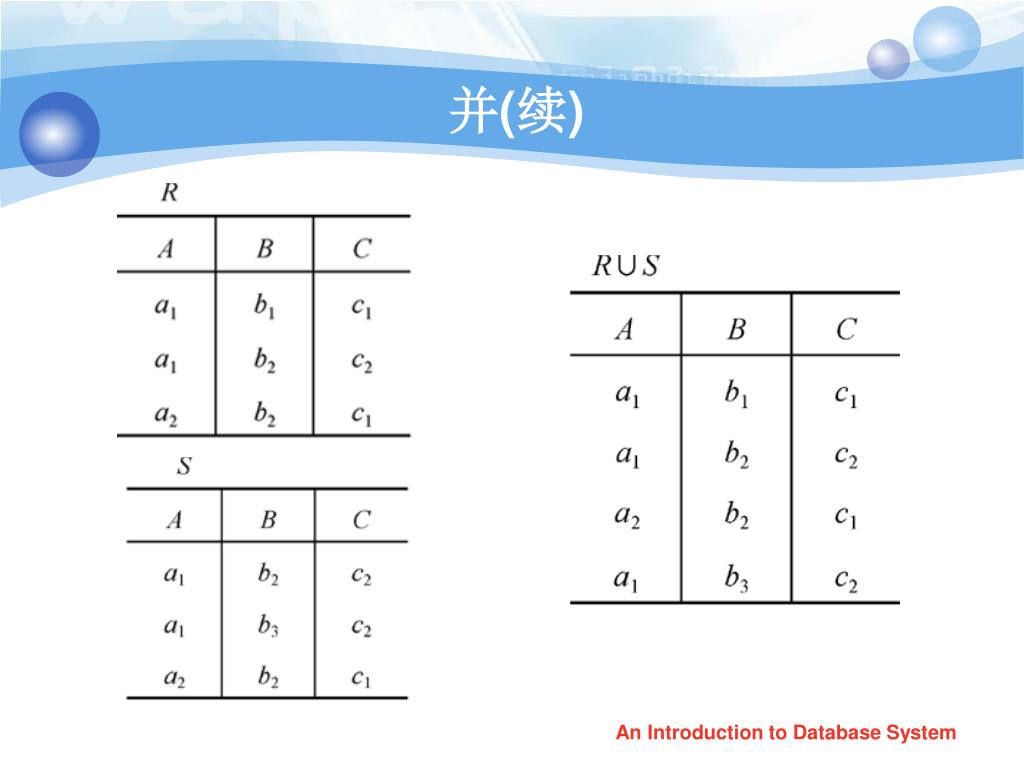 并(续)

$R$

| $A$ | $B$ | $C$ |
|---|---|---|
| $a_1$ | $b_1$ | $c_1$ |
| $a_1$ | $b_2$ | $c_2$ |
| $a_2$ | $b_2$ | $c_1$ |

$S$

| $A$ | $B$ | $C$ |
|---|---|---|
| $a_1$ | $b_2$ | $c_2$ |
| $a_1$ | $b_3$ | $c_2$ |
| $a_2$ | $b_2$ | $c_1$ |

$R \cup S$

| $A$ | $B$ | $C$ |
|---|---|---|
| $a_1$ | $b_1$ | $c_1$ |
| $a_1$ | $b_2$ | $c_2$ |
| $a_2$ | $b_2$ | $c_1$ |
| $a_1$ | $b_3$ | $c_2$ |

An Introduction to Database System